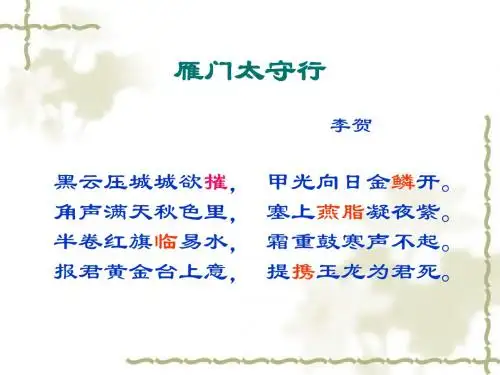 雁门太守行

李贺

黑云压城城欲摧，　甲光向日金鳞开。
角声满天秋色里，　塞上燕脂凝夜紫。
半卷红旗临易水，　霜重鼓寒声不起。
报君黄金台上意，　提携玉龙为君死。